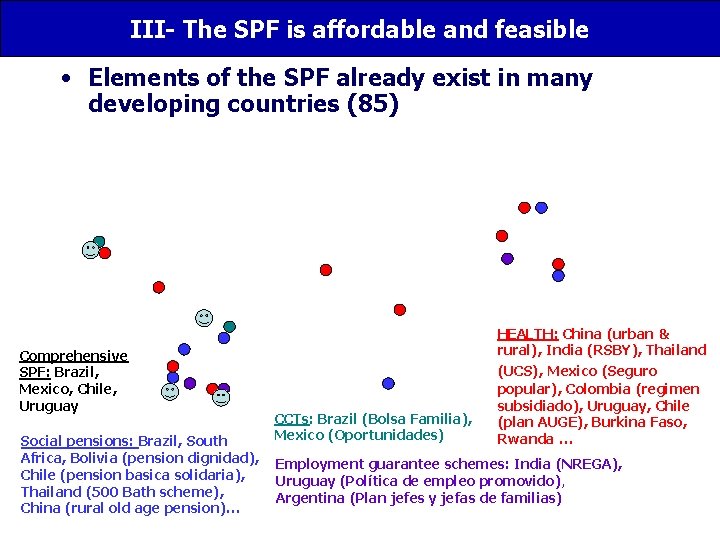 III- The SPF is affordable and feasible

• Elements of the SPF already exist in many developing countries (85)

Comprehensive SPF: Brazil, Mexico, Chile, Uruguay

Social pensions: Brazil, South Africa, Bolivia (pension dignidad), Chile (pension basica solidaria), Thailand (500 Bath scheme), China (rural old age pension)...

CCTs: Brazil (Bolsa Familia), Mexico (Oportunidades)

Employment guarantee schemes: India (NREGA), Uruguay (Política de empleo promovido), Argentina (Plan jefes y jefas de familias)

HEALTH: China (urban & rural), India (RSBY), Thailand (UCS), Mexico (Seguro popular), Colombia (regimen subsidiado), Uruguay, Chile (plan AUGE), Burkina Faso, Rwanda ...